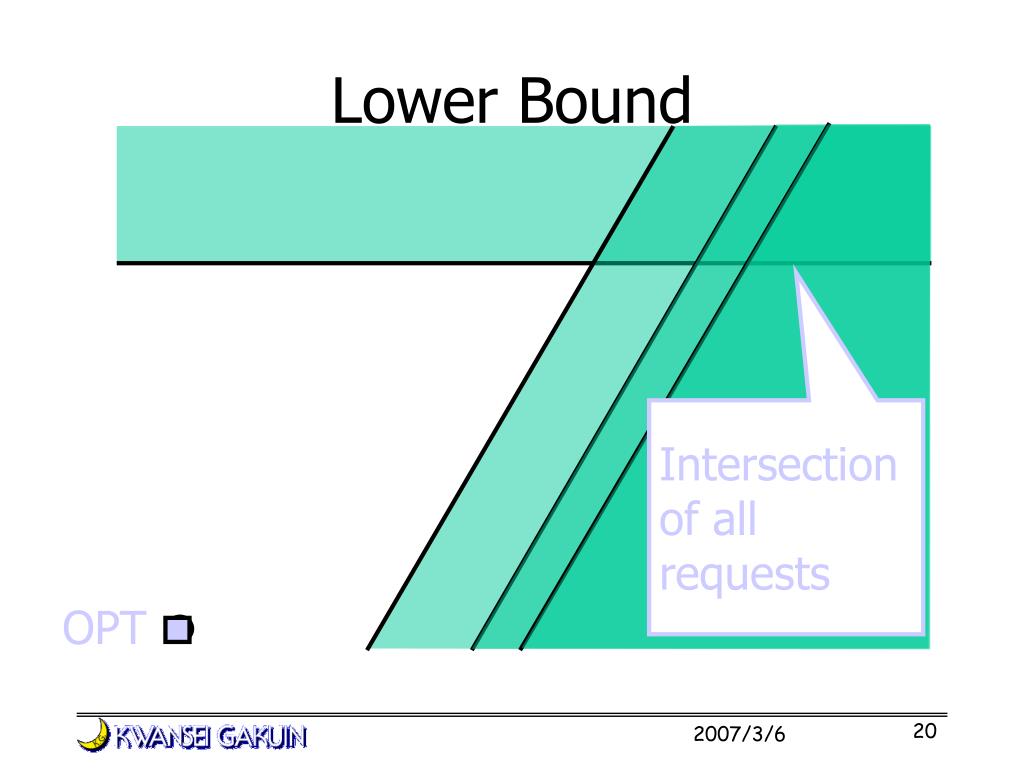 Lower Bound

Intersection of all requests

OPT

KWANSEI GAKUIN

2007/3/6

20